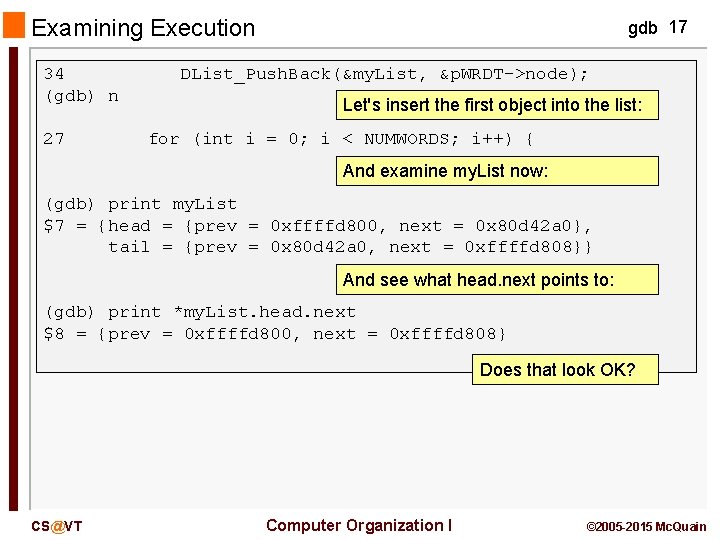 Examining Execution

gdb 17

34 DList_PushBack(&myList, &pWRDT->node);
(gdb) n

Let's insert the first object into the list:

27 for (int i = 0; i < NUMWORDS; i++) {

And examine myList now:

(gdb) print myList
$7 = {head = {prev = 0xffffd800, next = 0x80d42a0},
tail = {prev = 0x80d42a0, next = 0xffffd808}}

And see what head.next points to:

(gdb) print *myList.head.next
$8 = {prev = 0xffffd800, next = 0xffffd808}

Does that look OK?

CS@VT

Computer Organization I

©2005-2015 McQuain